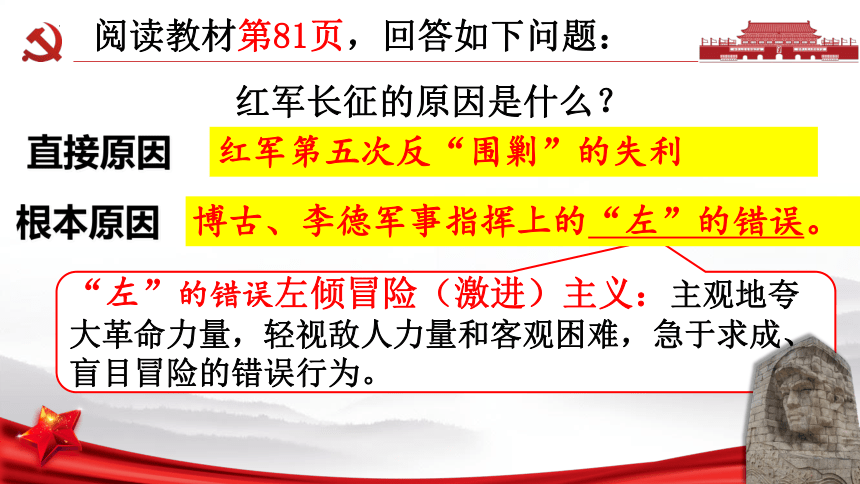 阅读教材第81页，回答如下问题：

红军长征的原因是什么？

直接原因 红军第五次反“围剿”的失利

根本原因 博古、李德军事指挥上的“左”的错误。

“左”的错误左倾冒险（激进）主义：主观地夸大革命力量，轻视敌人力量和客观困难，急于求成、盲目冒险的错误行为。